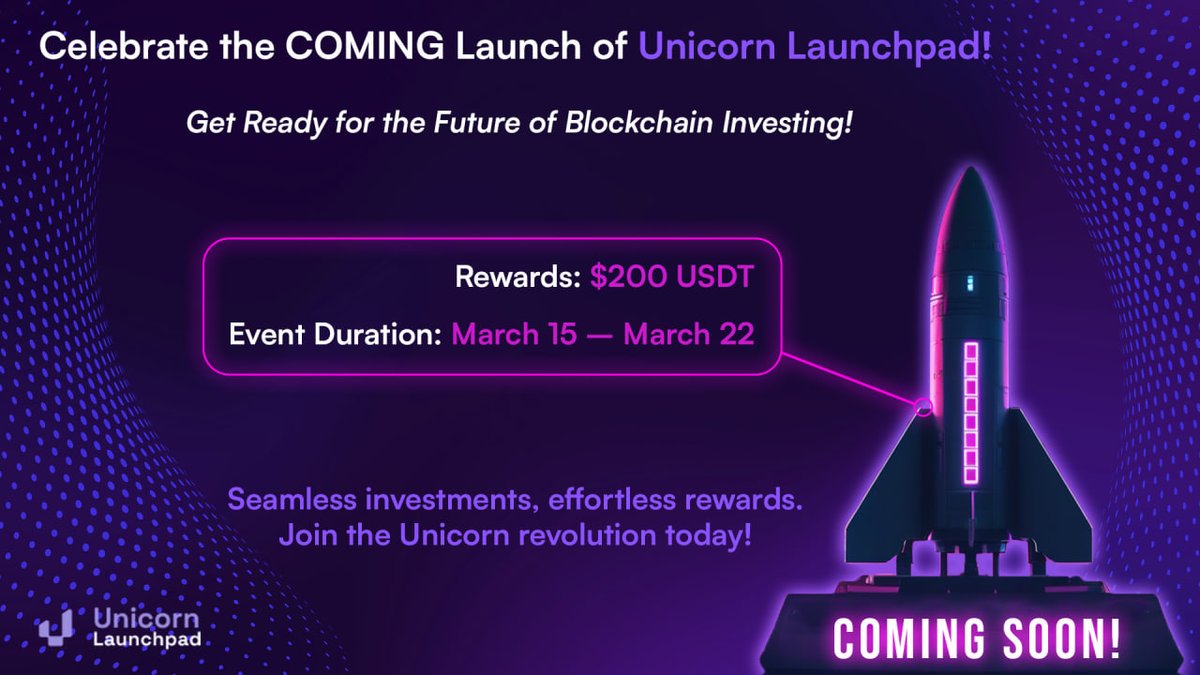 Celebrate the COMING Launch of Unicorn Launchpad!

Get Ready for the Future of Blockchain Investing!

Rewards: $200 USDT

Event Duration: March 15 — March 22

Seamless investments, effortless rewards.
Join the Unicorn revolution today!

Unicorn
Launchpad

COMING SOON!